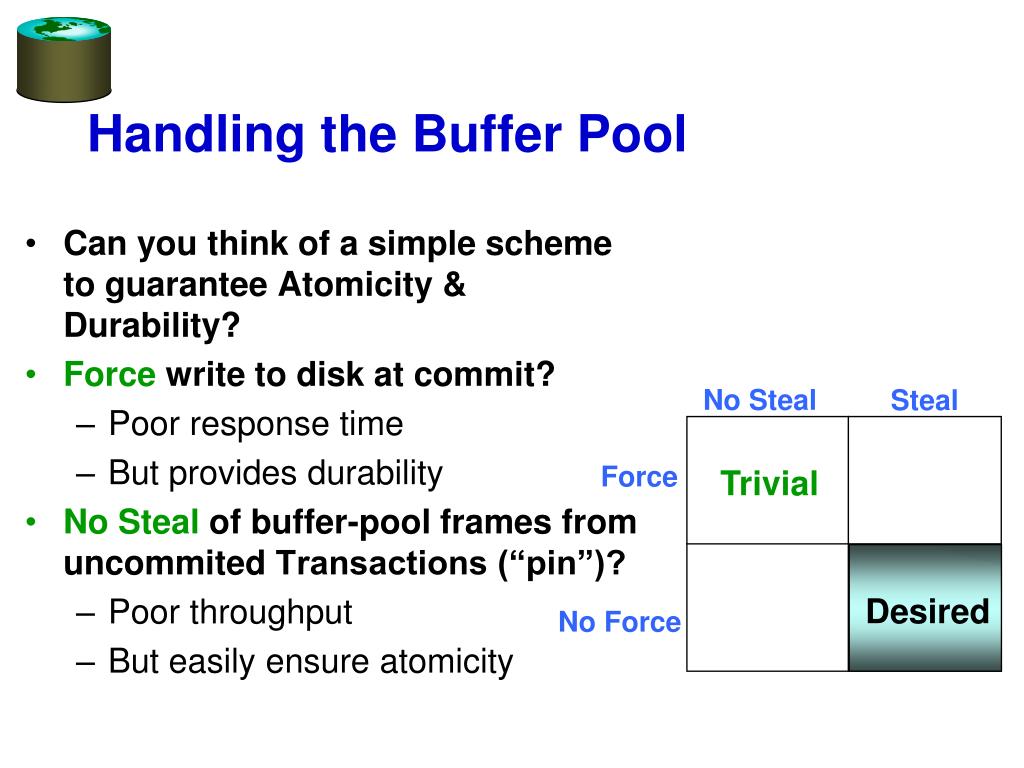 Handling the Buffer Pool

• Can you think of a simple scheme to guarantee Atomicity & Durability?
• Force write to disk at commit?
– Poor response time
– But provides durability
• No Steal of buffer-pool frames from uncommited Transactions (“pin”)?
– Poor throughput
– But easily ensure atomicity

| | No Steal | Steal |
|---|---|---|
| Force | Trivial | |
| No Force | | Desired |